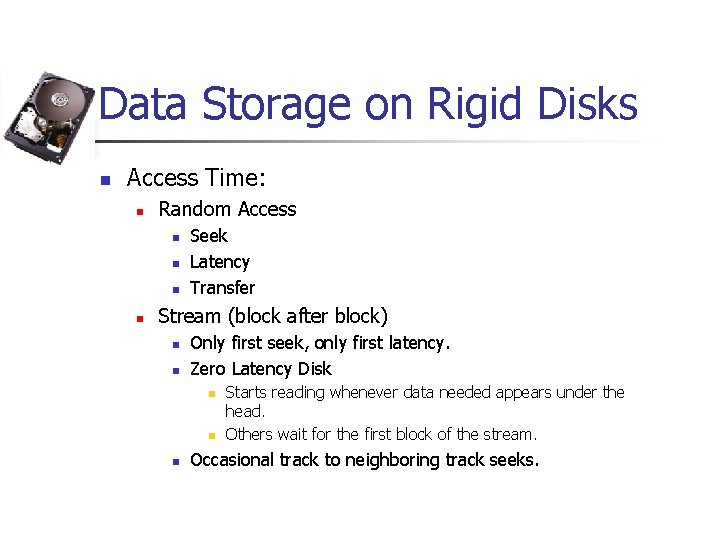 Data Storage on Rigid Disks

- Access Time:
  - Random Access
    - Seek
    - Latency
    - Transfer
  - Stream (block after block)
    - Only first seek, only first latency.
    - Zero Latency Disk
      - Starts reading whenever data needed appears under the head.
      - Others wait for the first block of the stream.
    - Occasional track to neighboring track seeks.